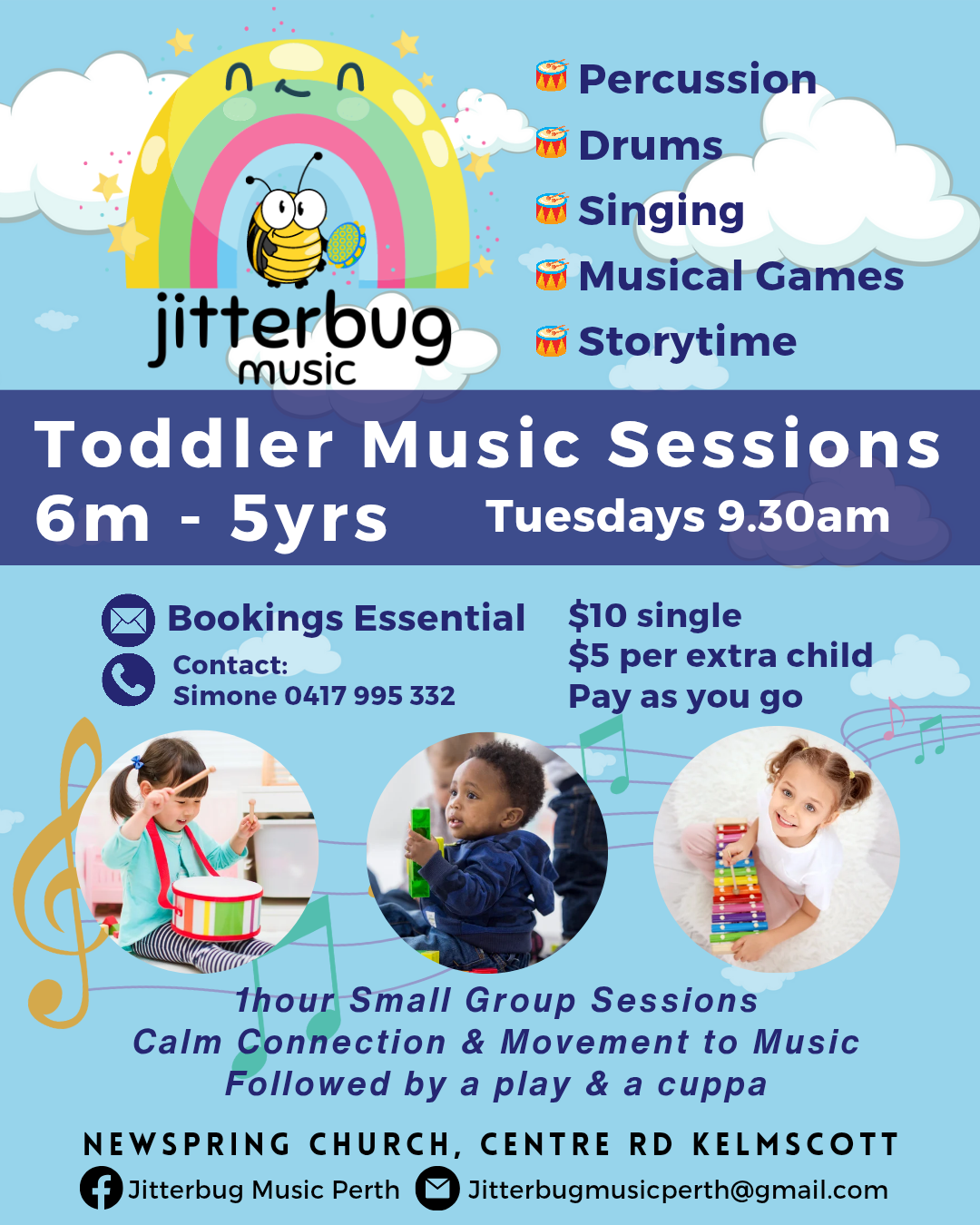 jitterbug music

Percussion
Drums
Singing
Musical Games
Storytime

Toddler Music Sessions
6m - 5yrs Tuesdays 9.30am

Bookings Essential
Contact:
Simone 0417 995 332

$10 single
$5 per extra child
Pay as you go

1hour Small Group Sessions
Calm Connection & Movement to Music
Followed by a play & a cuppa

NEWSPRING CHURCH, CENTRE RD KELMSCOTT
Jitterbug Music Perth Jitterbugmusicperth@gmail.com